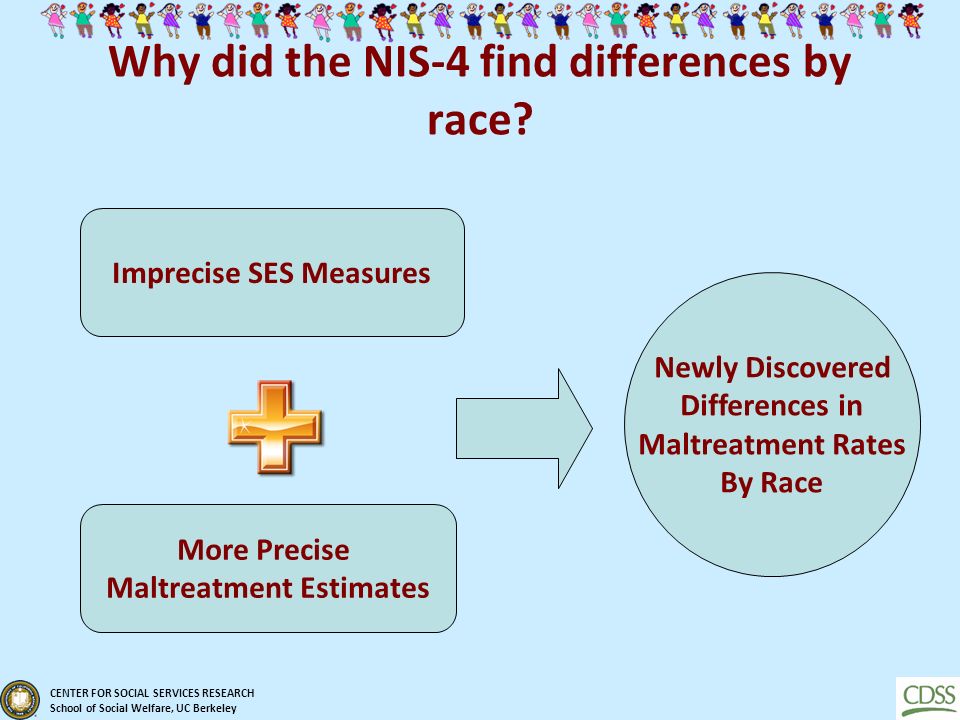 Why did the NIS-4 find differences by race?

Imprecise SES Measures

More Precise Maltreatment Estimates

Newly Discovered Differences in Maltreatment Rates By Race

CENTER FOR SOCIAL SERVICES RESEARCH
School of Social Welfare, UC Berkeley

CDSS